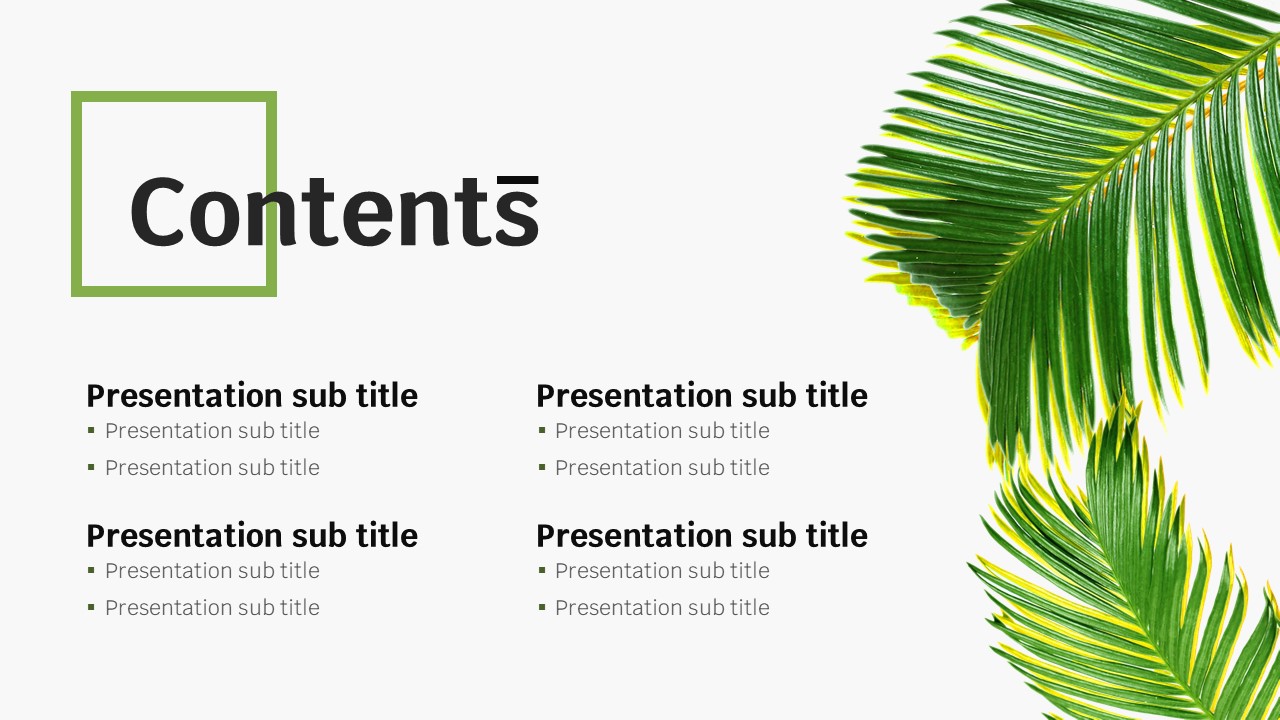 Contents

Presentation sub title
- Presentation sub title
- Presentation sub title

Presentation sub title
- Presentation sub title
- Presentation sub title

Presentation sub title
- Presentation sub title
- Presentation sub title

Presentation sub title
- Presentation sub title
- Presentation sub title